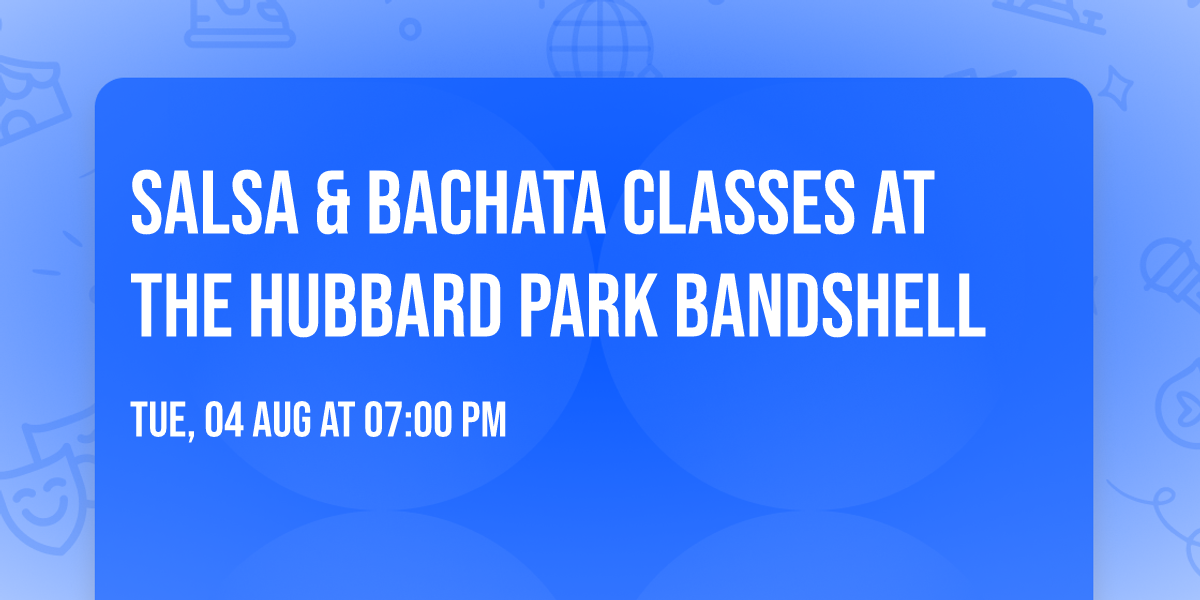 SALSA & BACHATA CLASSES AT THE HUBBARD PARK BANDSHELL

TUE, 04 AUG AT 07:00 PM